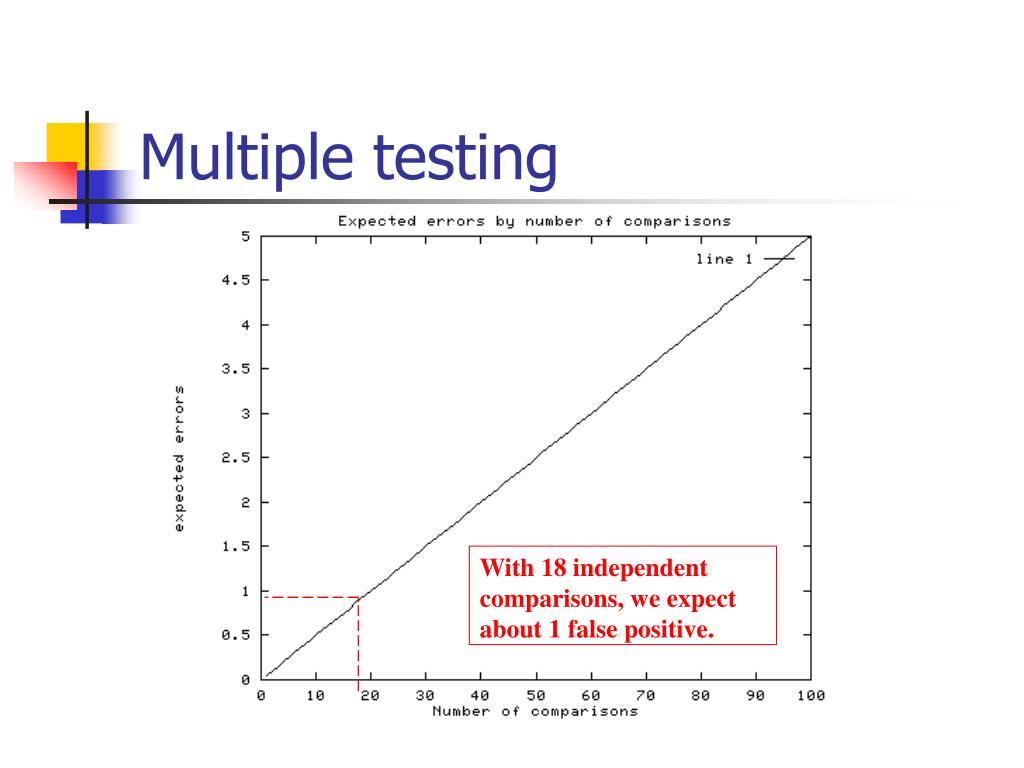 Multiple testing

Expected errors by number of comparisons

line 1

expected errors

5
4.5
4
3.5
3
2.5
2
1.5
1
0.5
0

0 10 20 30 40 50 60 70 80 90 100

Number of comparisons

With 18 independent comparisons, we expect about 1 false positive.